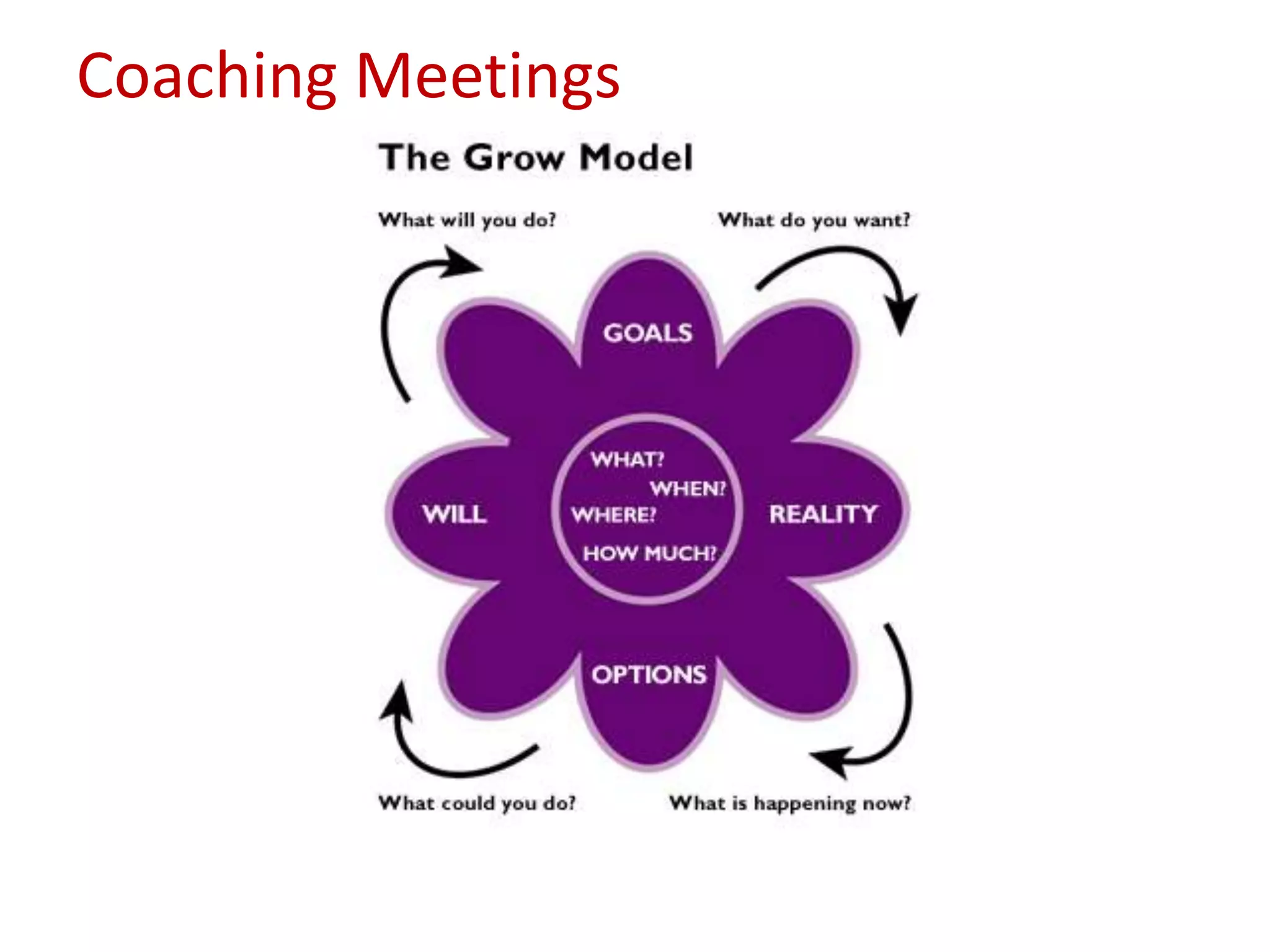 Coaching Meetings

The Grow Model

What will you do?

What do you want?

GOALS

WILL

WHAT?
WHEN?
WHERE?
HOW MUCH?

REALITY

OPTIONS

What could you do?

What is happening now?